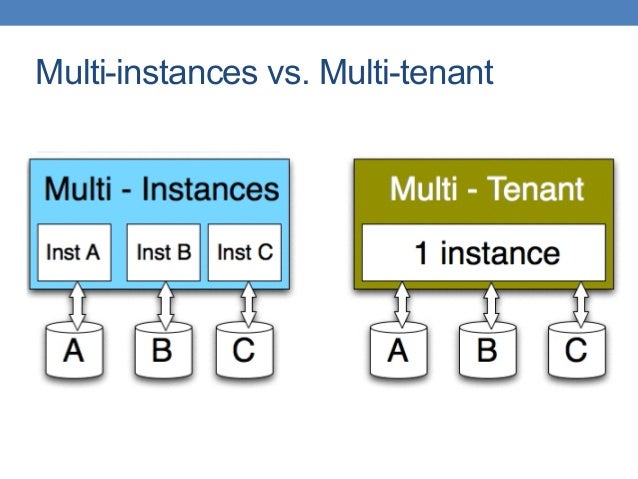 Multi-instances vs. Multi-tenant

Multi - Instances

Inst A

Inst B

Inst C

A

B

C

Multi - Tenant

1 instance

A

B

C